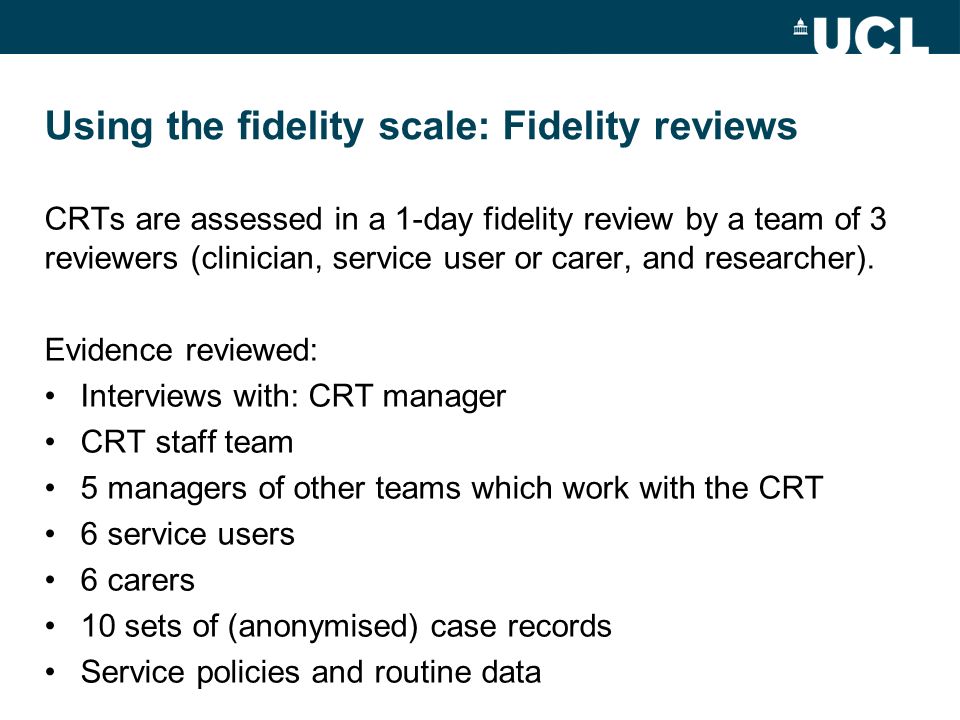 UCL

Using the fidelity scale: Fidelity reviews

CRTs are assessed in a 1-day fidelity review by a team of 3 reviewers (clinician, service user or carer, and researcher).

Evidence reviewed:
• Interviews with: CRT manager
• CRT staff team
• 5 managers of other teams which work with the CRT
• 6 service users
• 6 carers
• 10 sets of (anonymised) case records
• Service policies and routine data